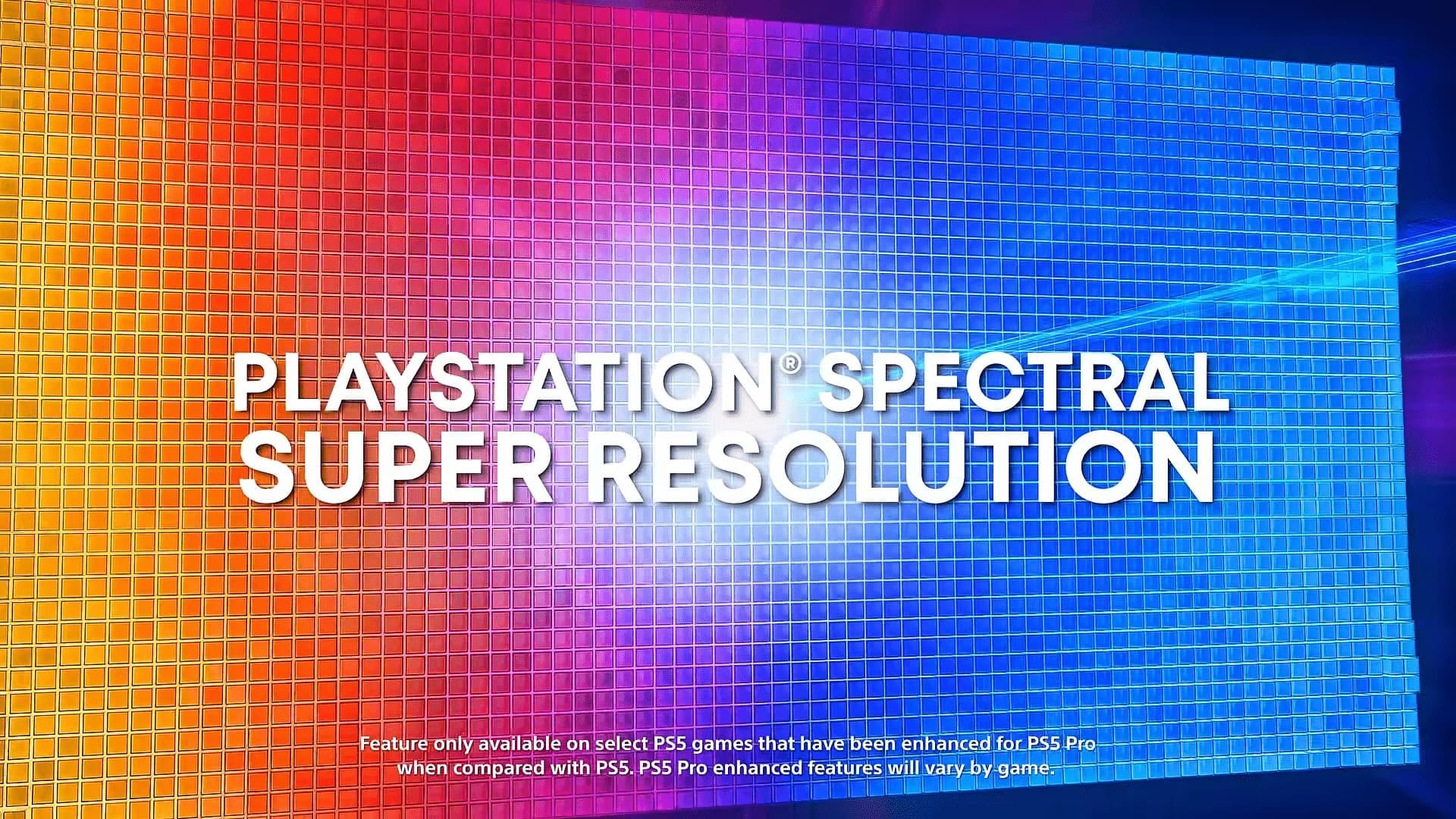 PLAYSTATION® SPECTRAL SUPER RESOLUTION

Feature only available on select PS5 games that have been enhanced for PS5 Pro when compared with PS5. PS5 Pro enhanced features will vary by game.